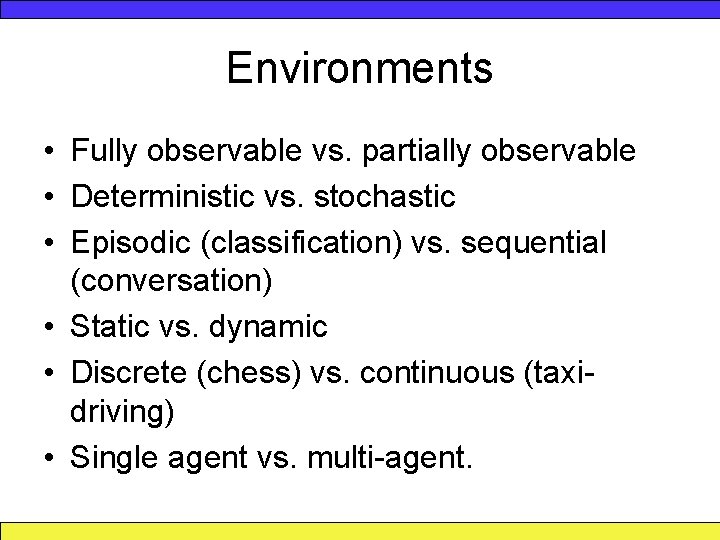 Environments

• Fully observable vs. partially observable
• Deterministic vs. stochastic
• Episodic (classification) vs. sequential (conversation)
• Static vs. dynamic
• Discrete (chess) vs. continuous (taxi-driving)
• Single agent vs. multi-agent.